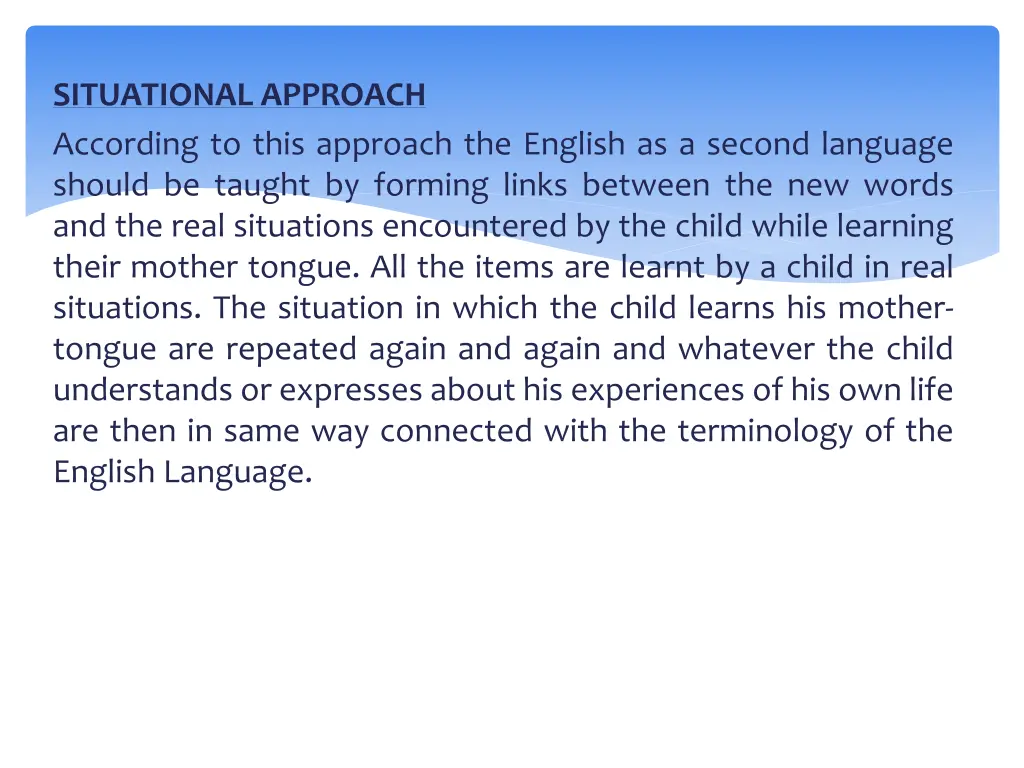 SITUATIONAL APPROACH

According to this approach the English as a second language should be taught by forming links between the new words and the real situations encountered by the child while learning their mother tongue. All the items are learnt by a child in real situations. The situation in which the child learns his mother-tongue are repeated again and again and whatever the child understands or expresses about his experiences of his own life are then in same way connected with the terminology of the English Language.